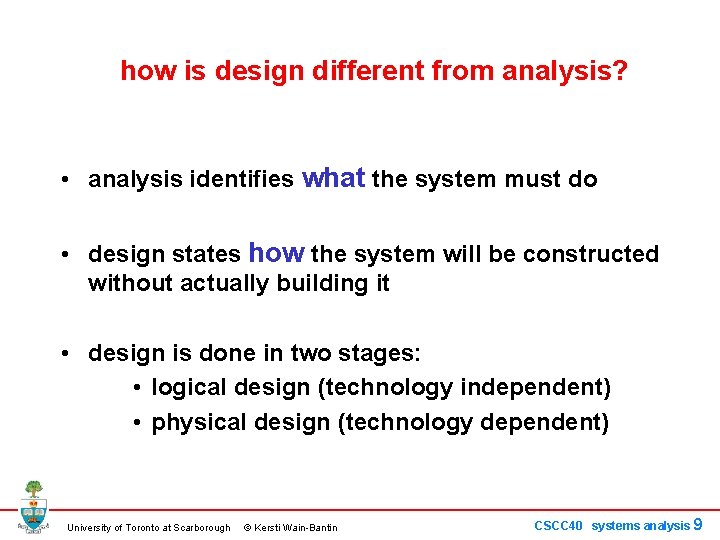 how is design different from analysis?

• analysis identifies what the system must do

• design states how the system will be constructed without actually building it

• design is done in two stages:
  • logical design (technology independent)
  • physical design (technology dependent)

University of Toronto at Scarborough © Kersti Wain-Bantin

CSCC40 systems analysis 9